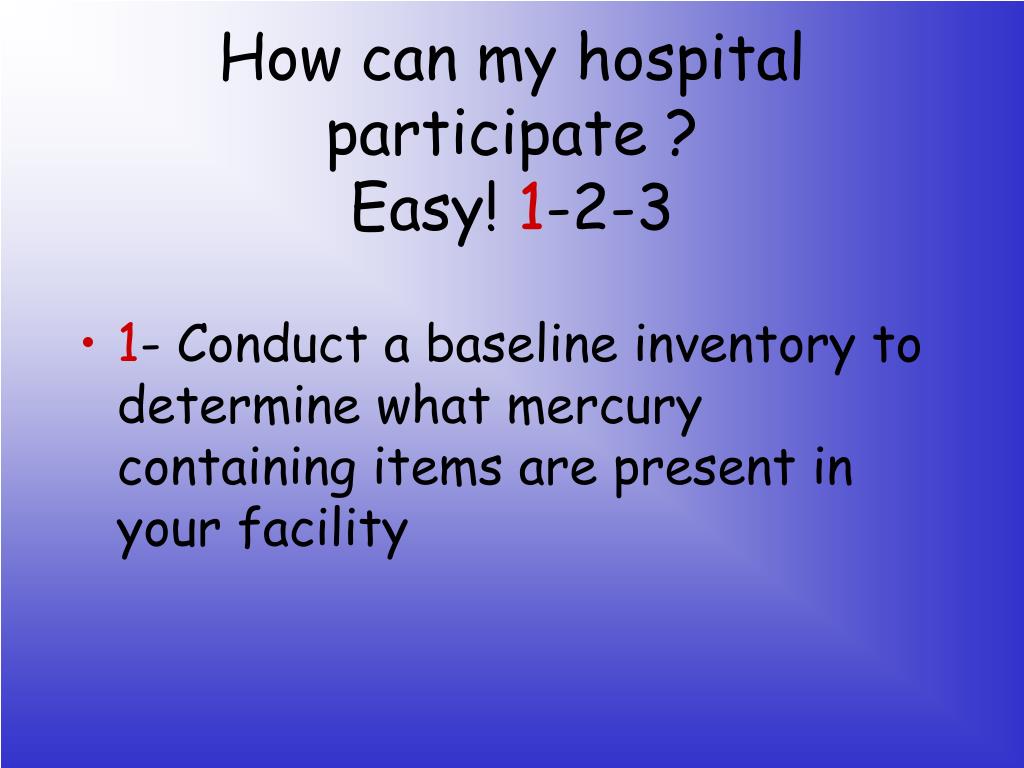 How can my hospital participate ?
Easy! 1-2-3

• 1- Conduct a baseline inventory to determine what mercury containing items are present in your facility